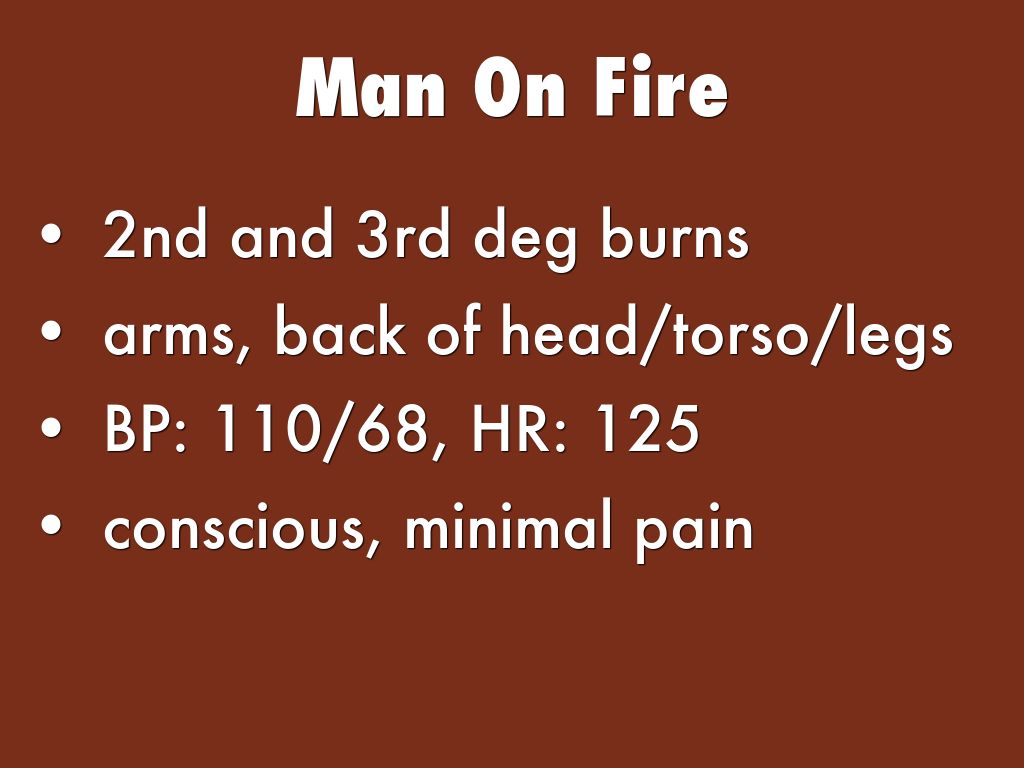 Man On Fire

• 2nd and 3rd deg burns
• arms, back of head/torso/legs
• BP: 110/68, HR: 125
• conscious, minimal pain